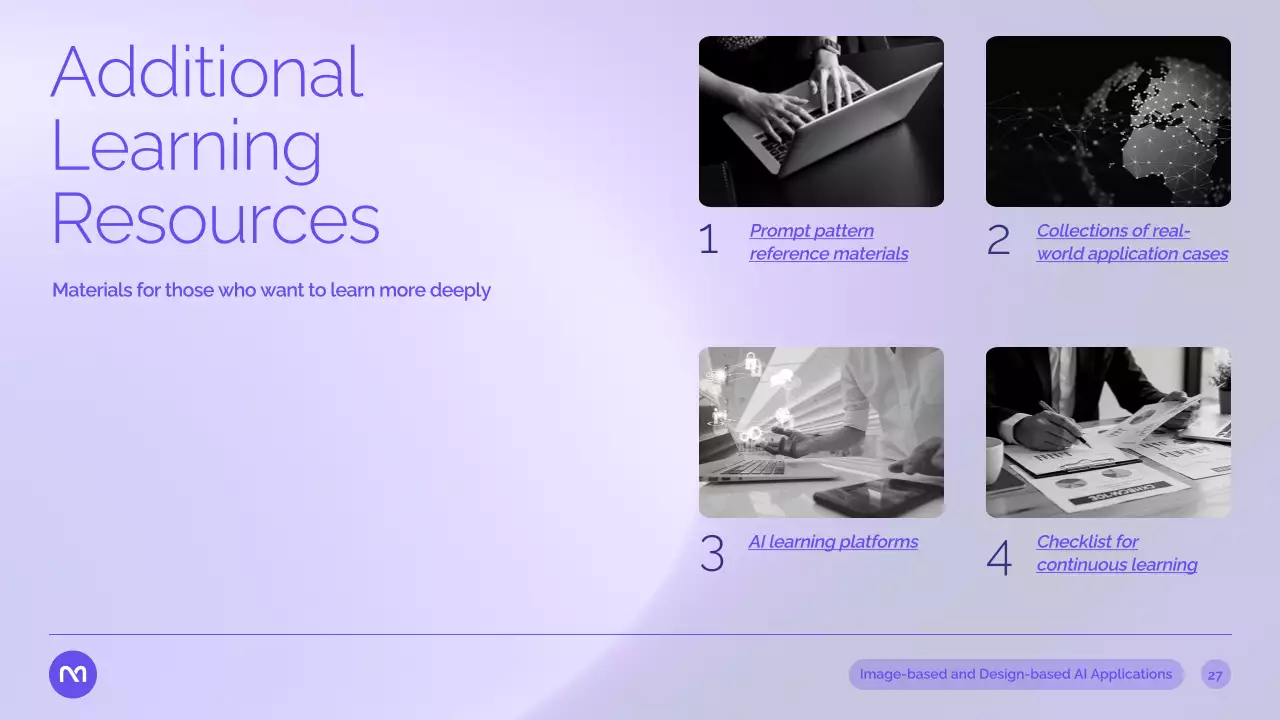 Additional Learning Resources

Materials for those who want to learn more deeply

1 Prompt pattern reference materials

2 Collections of real-world application cases

3 AI learning platforms

4 Checklist for continuous learning

Image-based and Design-based AI Applications 27